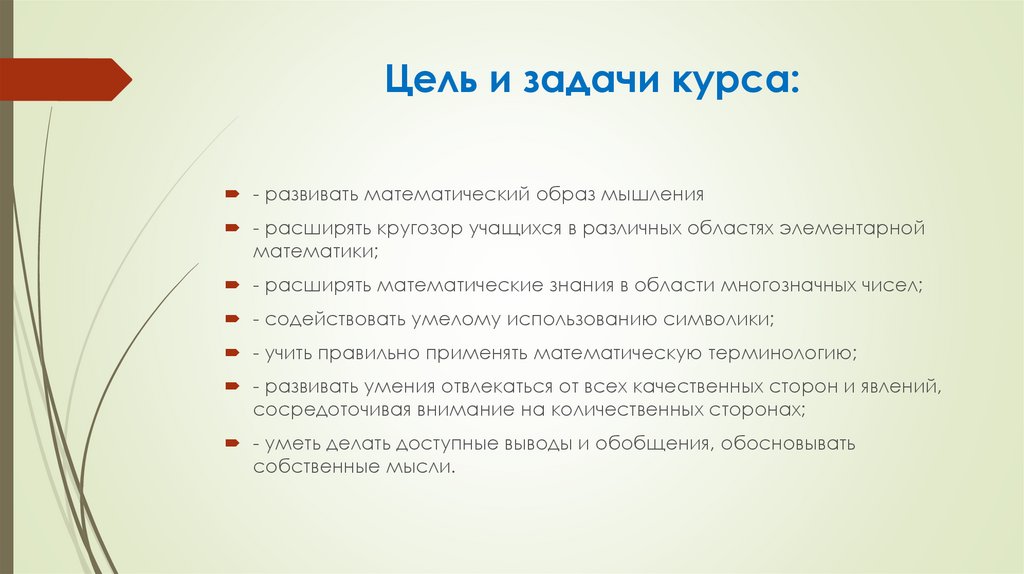 Цель и задачи курса:

- развивать математический образ мышления

- расширять кругозор учащихся в различных областях элементарной математики;

- расширять математические знания в области многозначных чисел;

- содействовать умелому использованию символики;

- учить правильно применять математическую терминологию;

- развивать умения отвлекаться от всех качественных сторон и явлений, сосредоточивая внимание на количественных сторонах;

- уметь делать доступные выводы и обобщения, обосновывать собственные мысли.